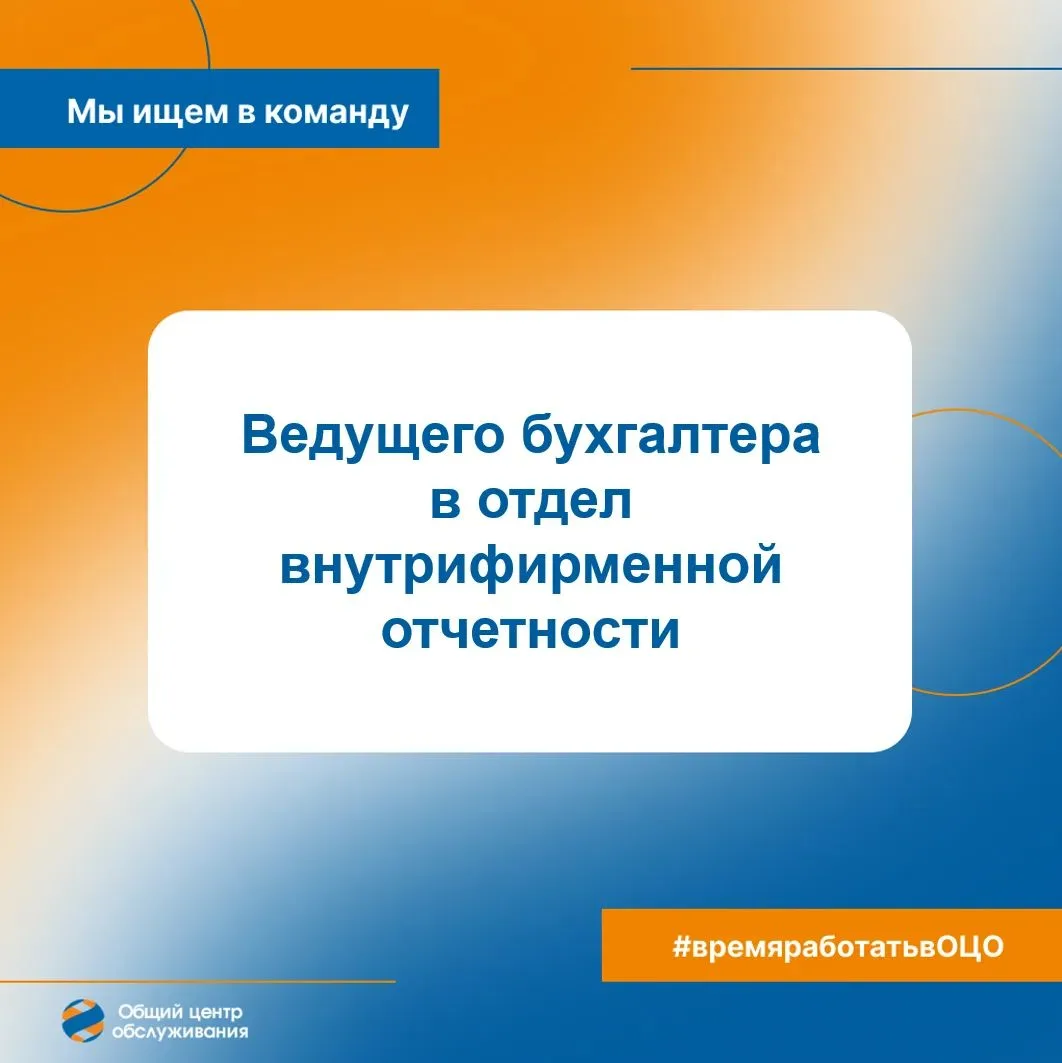 Мы ищем в команду

Ведущего бухгалтера в отдел внутрифирменной отчетности

#времяработатьвОЦО

Общий центр обслуживания